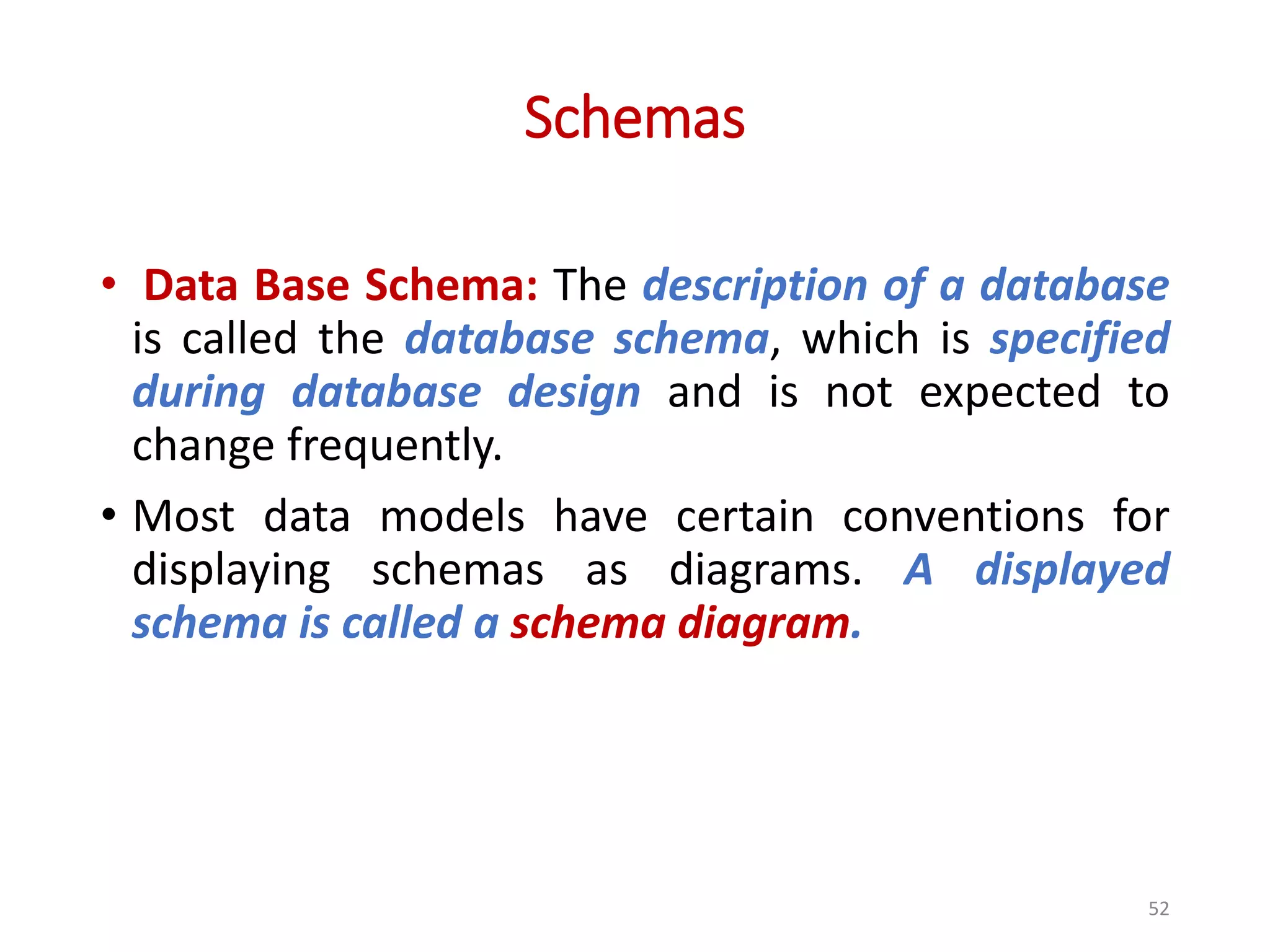 Schemas

• Data Base Schema: The description of a database is called the database schema, which is specified during database design and is not expected to change frequently.

• Most data models have certain conventions for displaying schemas as diagrams. A displayed schema is called a schema diagram.

52